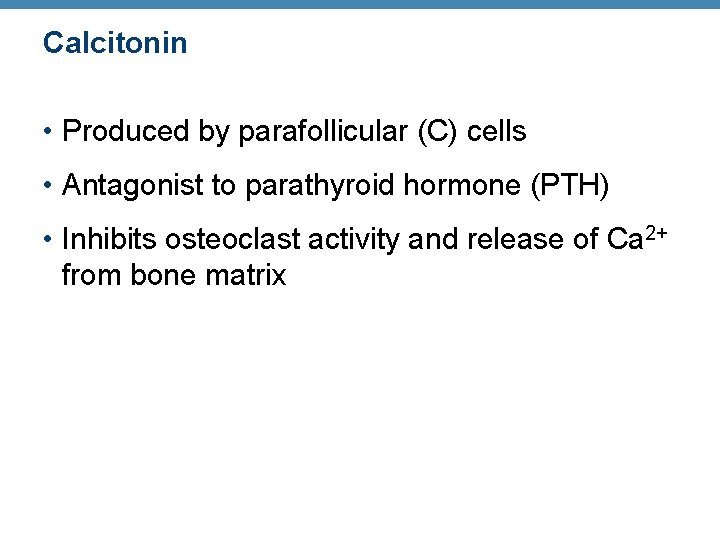 Calcitonin

• Produced by parafollicular (C) cells

• Antagonist to parathyroid hormone (PTH)

• Inhibits osteoclast activity and release of $Ca^{2+}$ from bone matrix